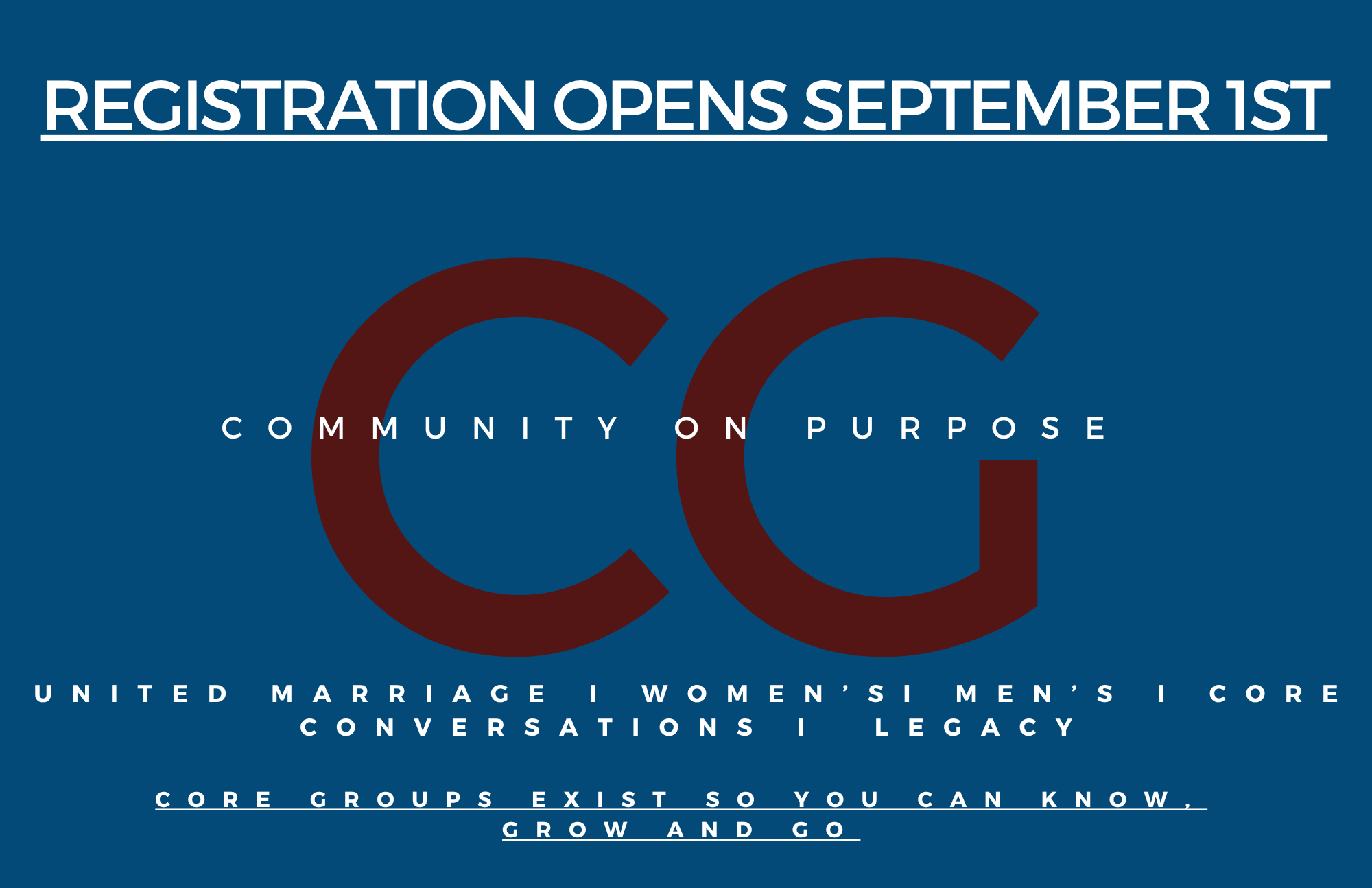 REGISTRATION OPENS SEPTEMBER 1ST

CG

COMMUNITY ON PURPOSE

UNITED MARRIAGE I WOMEN'SI MEN'S I CORE CONVERSATIONS I LEGACY

CORE GROUPS EXIST SO YOU CAN KNOW, GROW AND GO